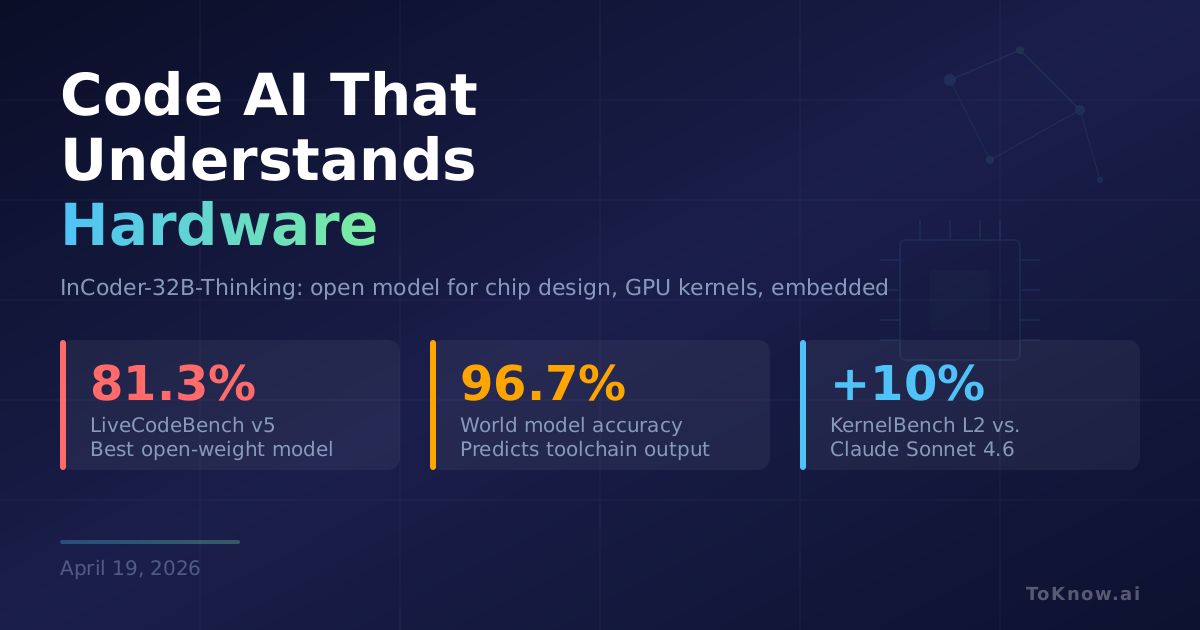 Code AI That Understands Hardware

InCoder-32B-Thinking: open model for chip design, GPU kernels, embedded

81.3%
LiveCodeBench v5
Best open-weight model

96.7%
World model accuracy
Predicts toolchain output

+10%
KernelBench L2 vs.
Claude Sonnet 4.6

April 19, 2026

ToKnow.ai